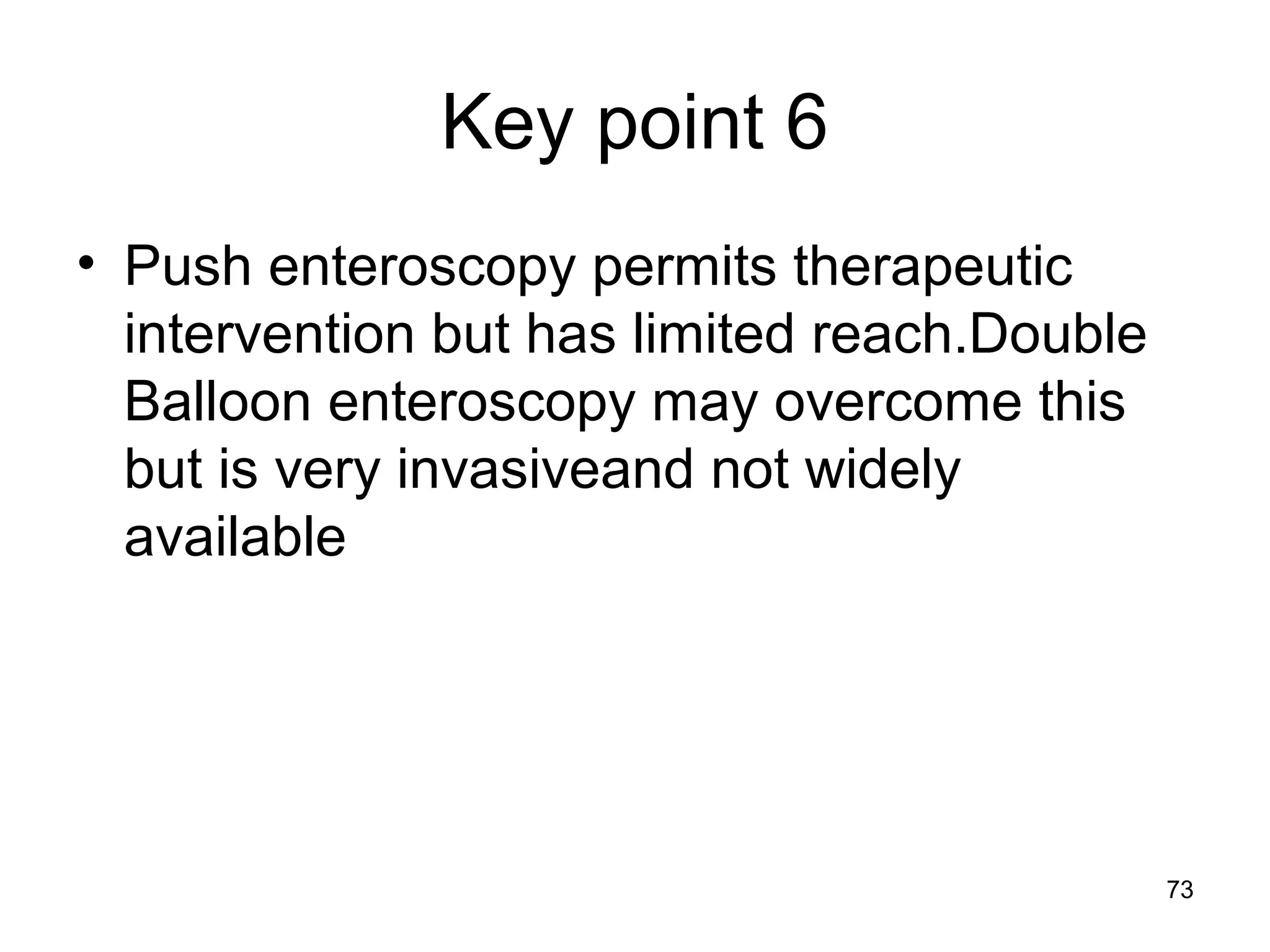 Key point 6

• Push enteroscopy permits therapeutic intervention but has limited reach.Double Balloon enteroscopy may overcome this but is very invasiveand not widely available

73